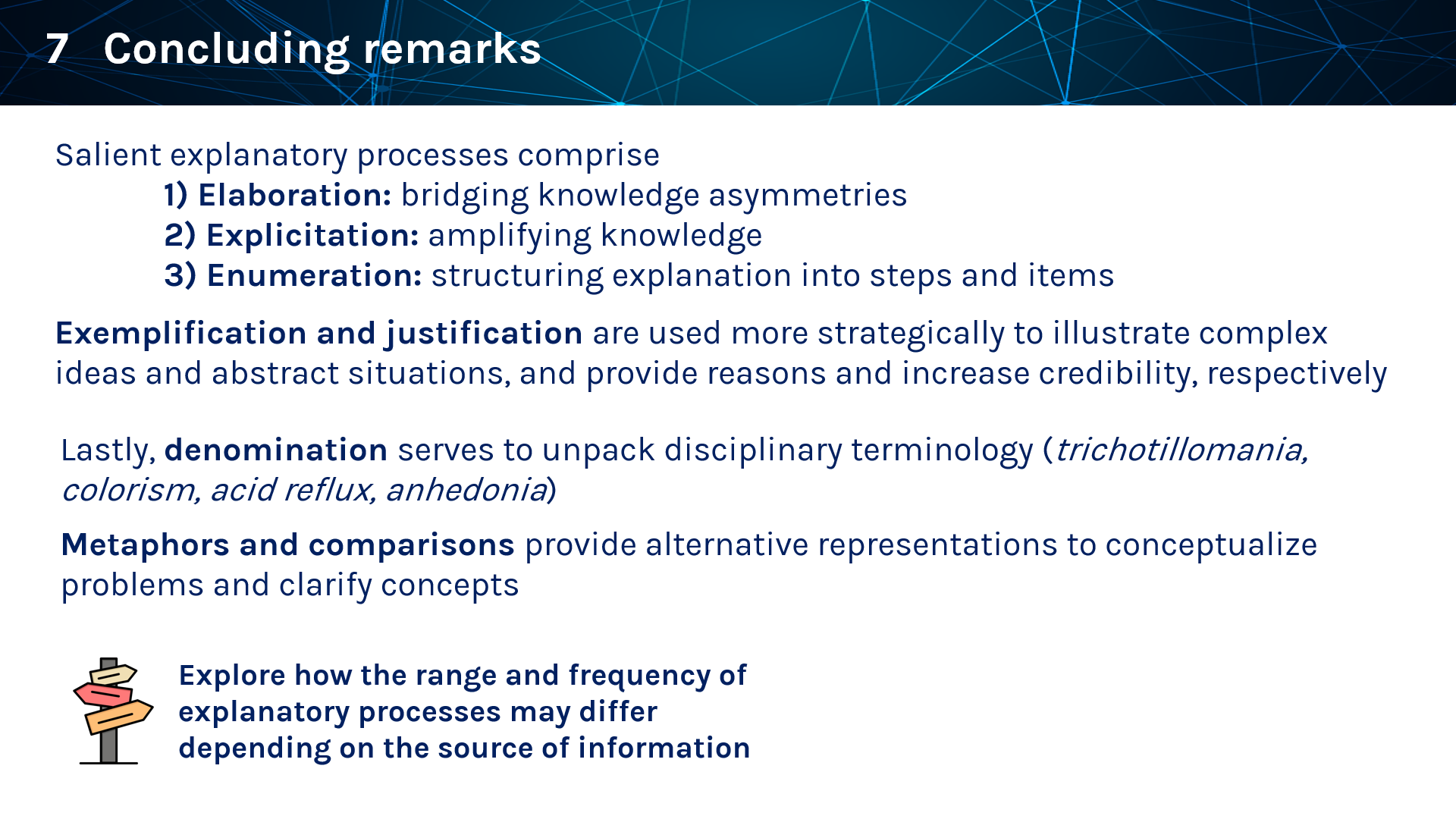 7 Concluding remarks

Salient explanatory processes comprise
1) Elaboration: bridging knowledge asymmetries
2) Explicitation: amplifying knowledge
3) Enumeration: structuring explanation into steps and items

Exemplification and justification are used more strategically to illustrate complex ideas and abstract situations, and provide reasons and increase credibility, respectively

Lastly, denomination serves to unpack disciplinary terminology (trichotillomania, colorism, acid reflux, anhedonia)

Metaphors and comparisons provide alternative representations to conceptualize problems and clarify concepts

Explore how the range and frequency of explanatory processes may differ depending on the source of information